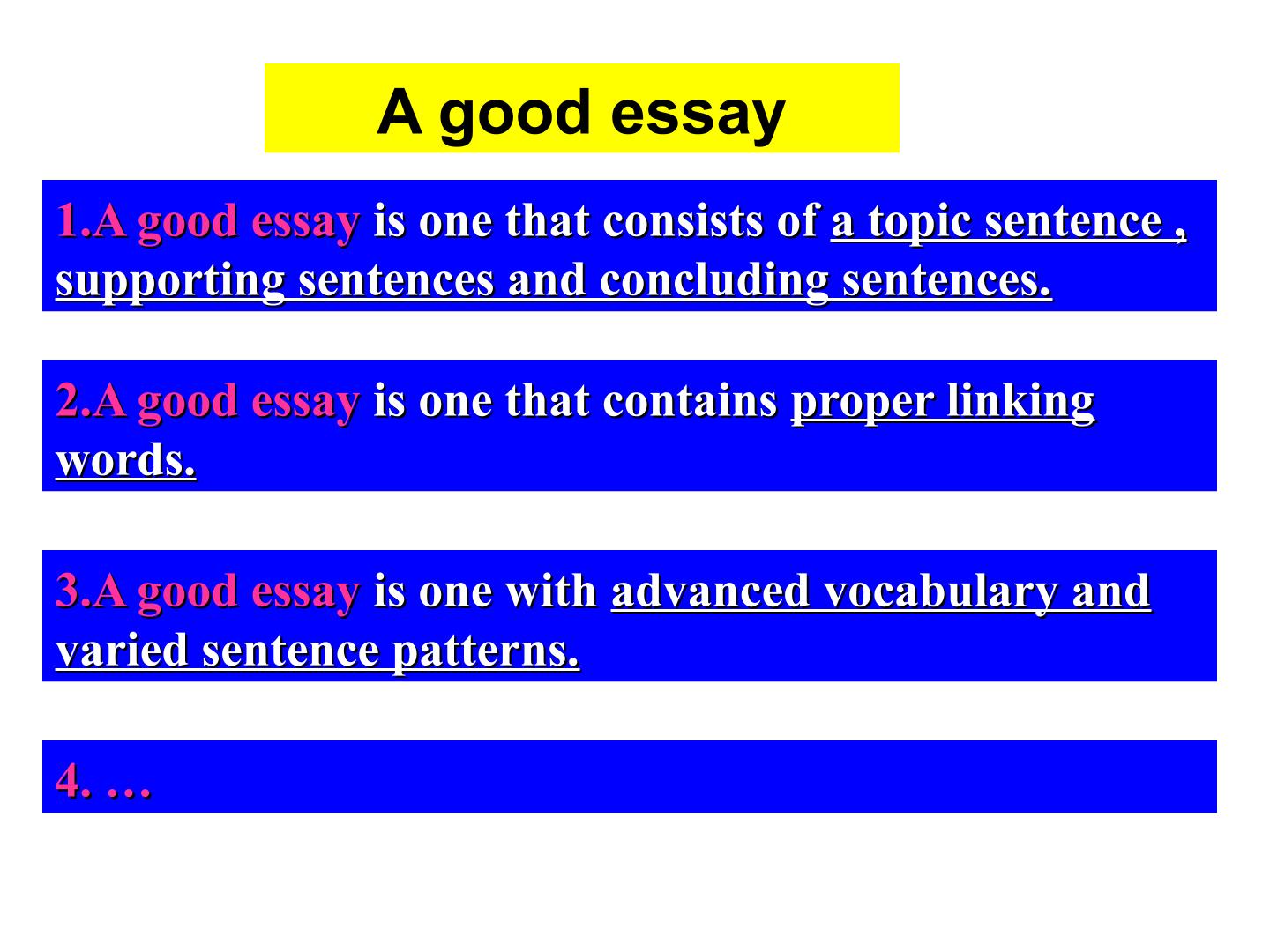 A good essay

1.A good essay is one that consists of a topic sentence , supporting sentences and concluding sentences.

2.A good essay is one that contains proper linking words.

3.A good essay is one with advanced vocabulary and varied sentence patterns.

4. …